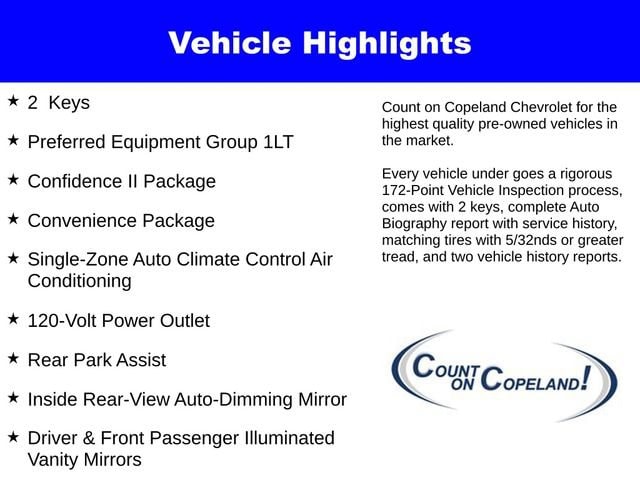 Vehicle Highlights

★ 2 Keys

★ Preferred Equipment Group 1LT

★ Confidence II Package

★ Convenience Package

★ Single-Zone Auto Climate Control Air Conditioning

★ 120-Volt Power Outlet

★ Rear Park Assist

★ Inside Rear-View Auto-Dimming Mirror

★ Driver & Front Passenger Illuminated Vanity Mirrors

Count on Copeland Chevrolet for the highest quality pre-owned vehicles in the market.

Every vehicle under goes a rigorous 172-Point Vehicle Inspection process, comes with 2 keys, complete Auto Biography report with service history, matching tires with 5/32nds or greater tread, and two vehicle history reports.

COUNT ON COPELAND!